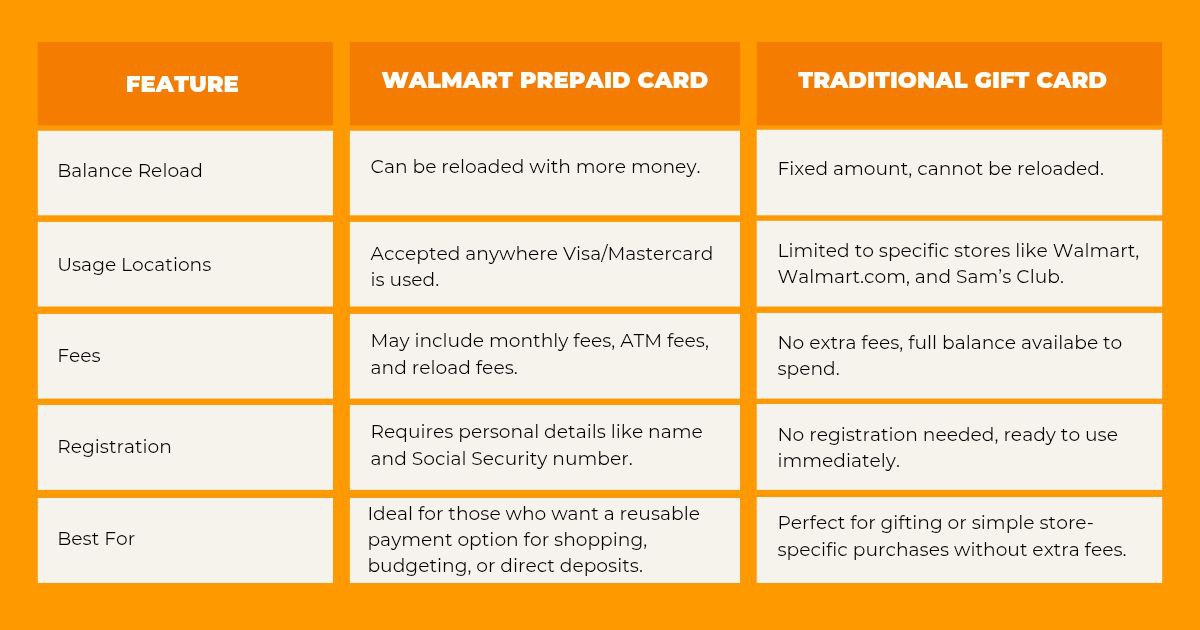 | FEATURE | WALMART PREPAID CARD | TRADITIONAL GIFT CARD |
|---|---|---|
| Balance Reload | Can be reloaded with more money. | Fixed amount, cannot be reloaded. |
| Usage Locations | Accepted anywhere Visa/Mastercard is used. | Limited to specific stores like Walmart, Walmart.com, and Sam's Club. |
| Fees | May include monthly fees, ATM fees, and reload fees. | No extra fees, full balance availabe to spend. |
| Registration | Requires personal details like name and Social Security number. | No registration needed, ready to use immediately. |
| Best For | Ideal for those who want a reusable payment option for shopping, budgeting, or direct deposits. | Perfect for gifting or simple store-specific purchases without extra fees. |